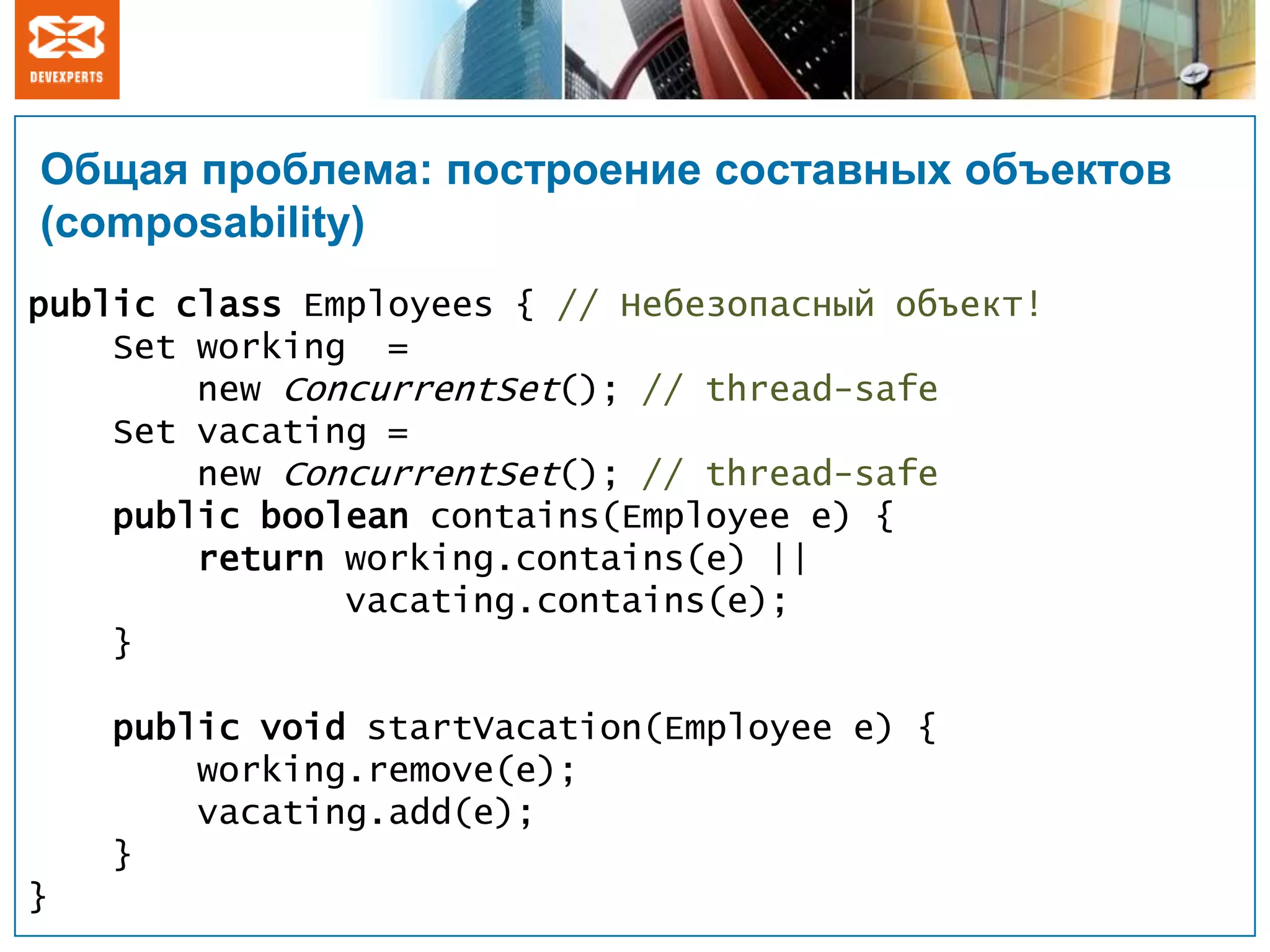 DEVEXPERTS

Общая проблема: построение составных объектов (composability)

public class Employees { // Небезопасный объект!
    Set working  =
        new ConcurrentSet(); // thread-safe
    Set vacating =
        new ConcurrentSet(); // thread-safe
    public boolean contains(Employee e) {
        return working.contains(e) ||
               vacating.contains(e);
    }

    public void startVacation(Employee e) {
        working.remove(e);
        vacating.add(e);
    }
}